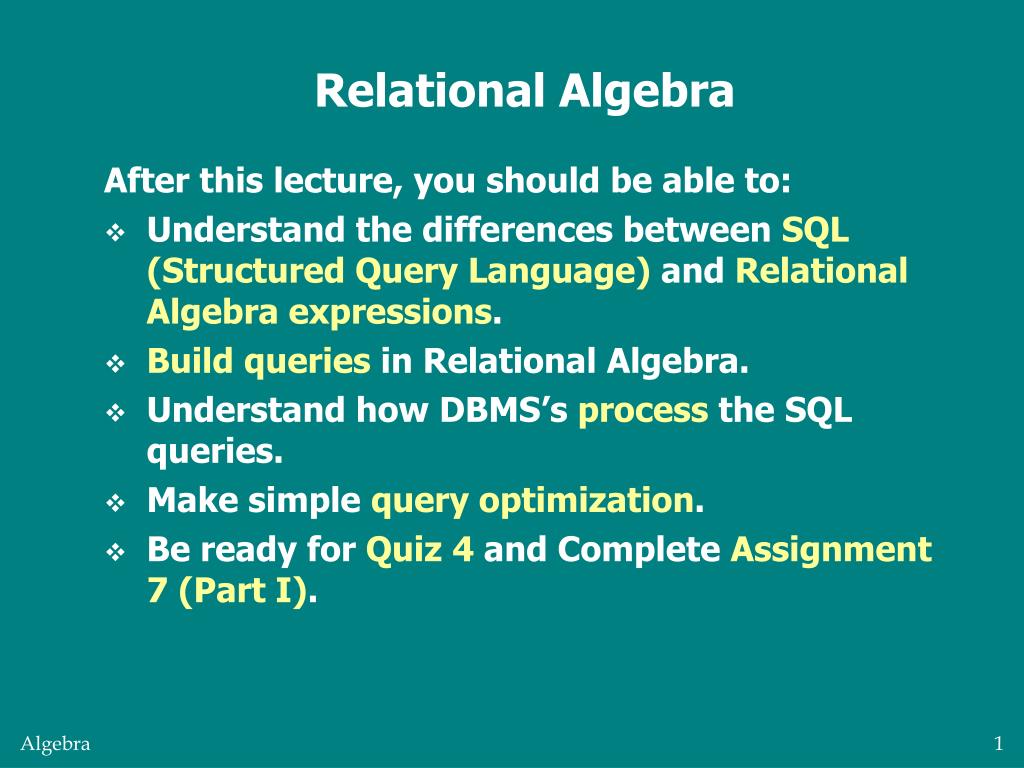 Relational Algebra

After this lecture, you should be able to:

❖ Understand the differences between SQL (Structured Query Language) and Relational Algebra expressions.

❖ Build queries in Relational Algebra.

❖ Understand how DBMS's process the SQL queries.

❖ Make simple query optimization.

❖ Be ready for Quiz 4 and Complete Assignment 7 (Part I).

Algebra

1